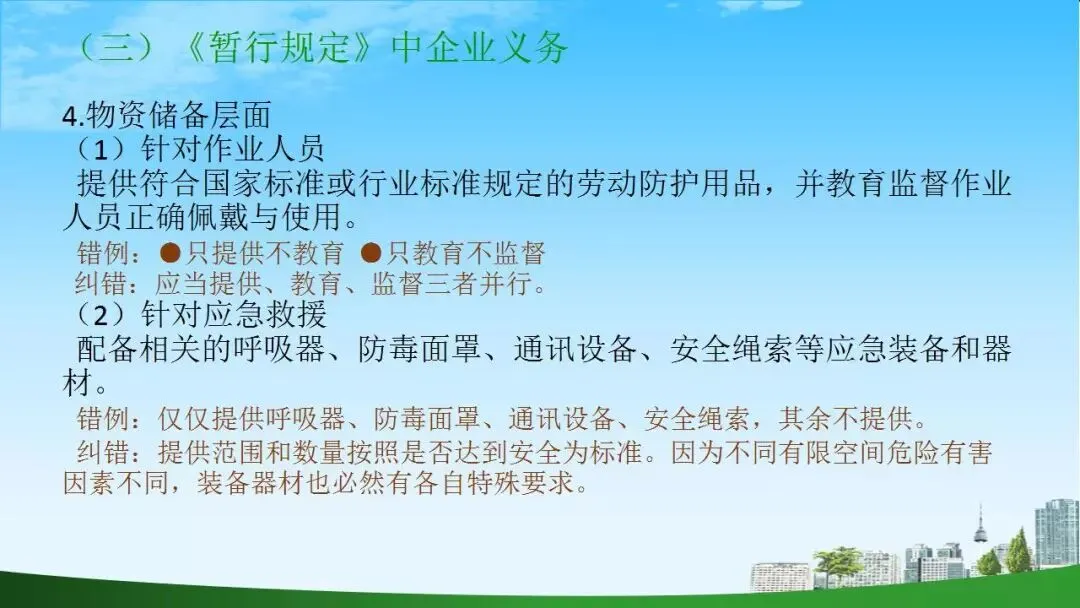 （三）《暂行规定》中企业义务

4.物资储备层面

（1）针对作业人员

提供符合国家标准或行业标准规定的劳动防护用品，并教育监督作业人员正确佩戴与使用。

错例：●只提供不教育 ●只教育不监督

纠错：应当提供、教育、监督三者并行。

（2）针对应急救援

配备相关的呼吸器、防毒面罩、通讯设备、安全绳索等应急装备和器材。

错例：仅仅提供呼吸器、防毒面罩、通讯设备、安全绳索，其余不提供。

纠错：提供范围和数量按照是否达到安全为标准。因为不同有限空间危险有害因素不同，装备器材也必然有各自特殊要求。